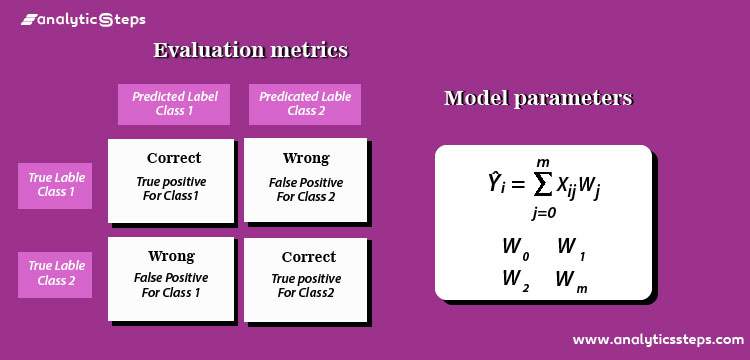 analyticSteps

Evaluation metrics

| | Predicted Label Class 1 | Predicated Lable Class 2 |
|---|---|---|
| True Lable Class 1 | Correct True positive For Class1 | Wrong False Positive For Class 2 |
| True Lable Class 2 | Wrong False Positive For Class 1 | Correct True positive For Class2 |

Model parameters

$\hat{Y}_i = \sum_{j=0}^{m} X_{ij} W_j$

$W_0$ $W_1$
$W_2$ $W_m$

www.analyticssteps.com